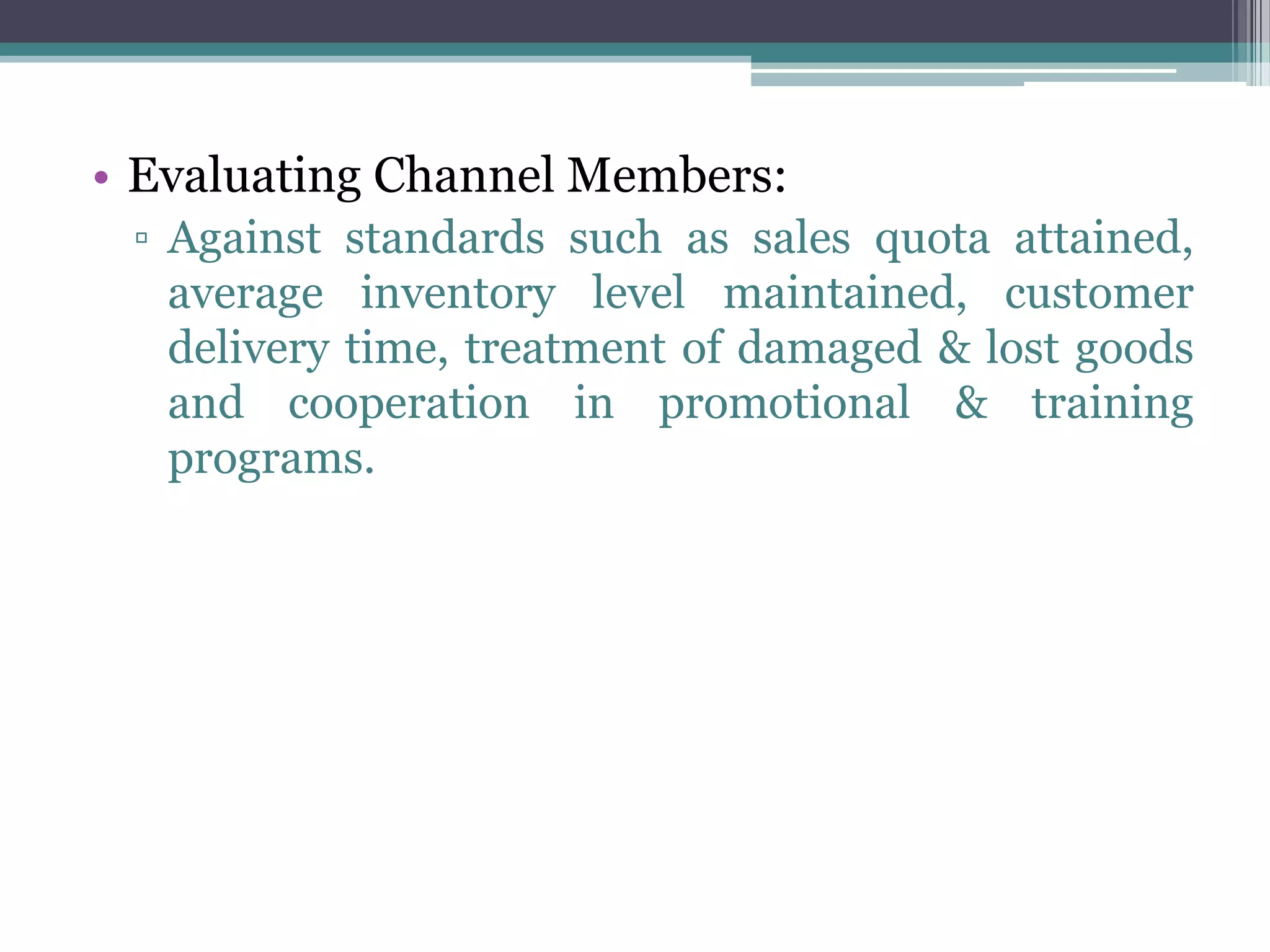 • Evaluating Channel Members:

▫ Against standards such as sales quota attained, average inventory level maintained, customer delivery time, treatment of damaged & lost goods and cooperation in promotional & training programs.